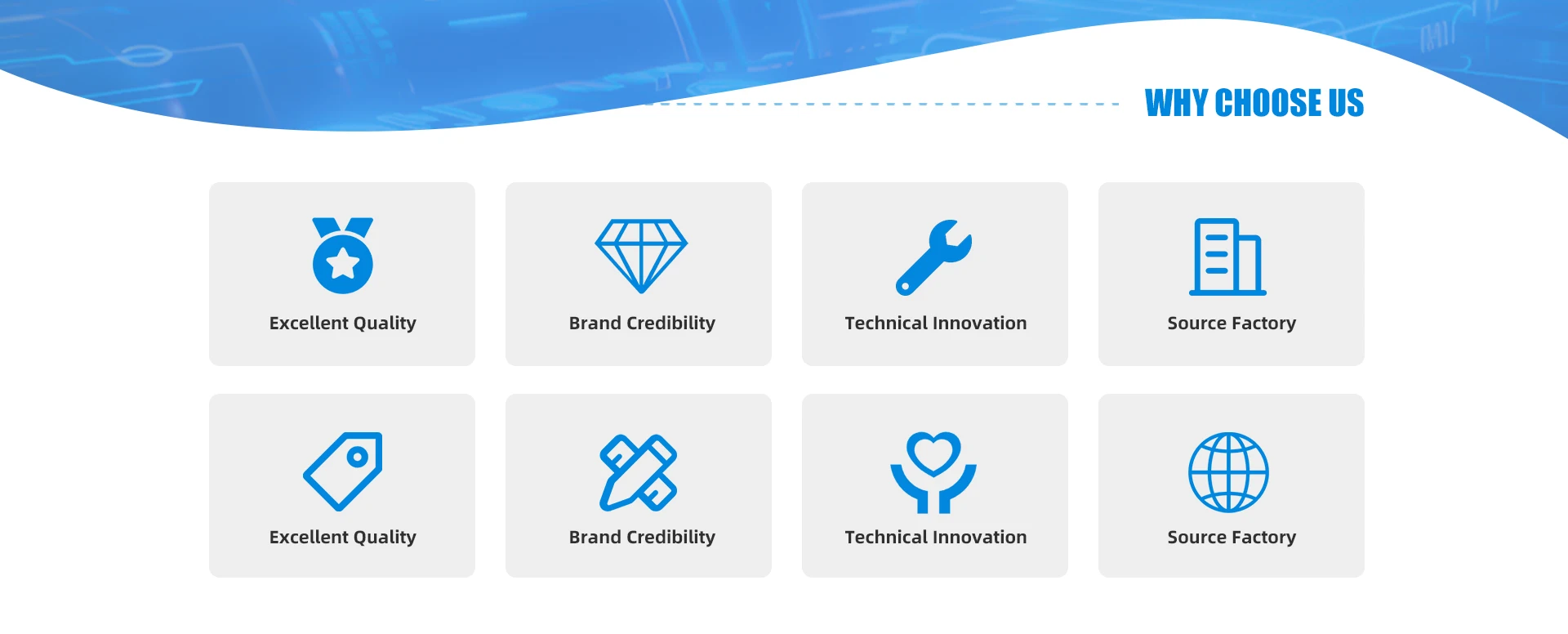 WHY CHOOSE US

Excellent Quality

Brand Credibility

Technical Innovation

Source Factory

Excellent Quality

Brand Credibility

Technical Innovation

Source Factory